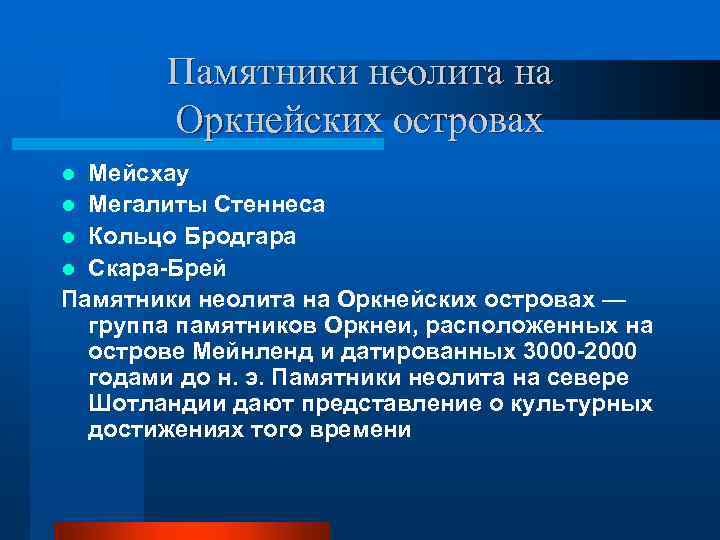 Памятники неолита на Оркнейских островах

- Мейсхау
- Мегалиты Стеннеса
- Кольцо Бродгара
- Скара-Брей

Памятники неолита на Оркнейских островах — группа памятников Оркнеи, расположенных на острове Мейнленд и датированных 3000-2000 годами до н. э. Памятники неолита на севере Шотландии дают представление о культурных достижениях того времени